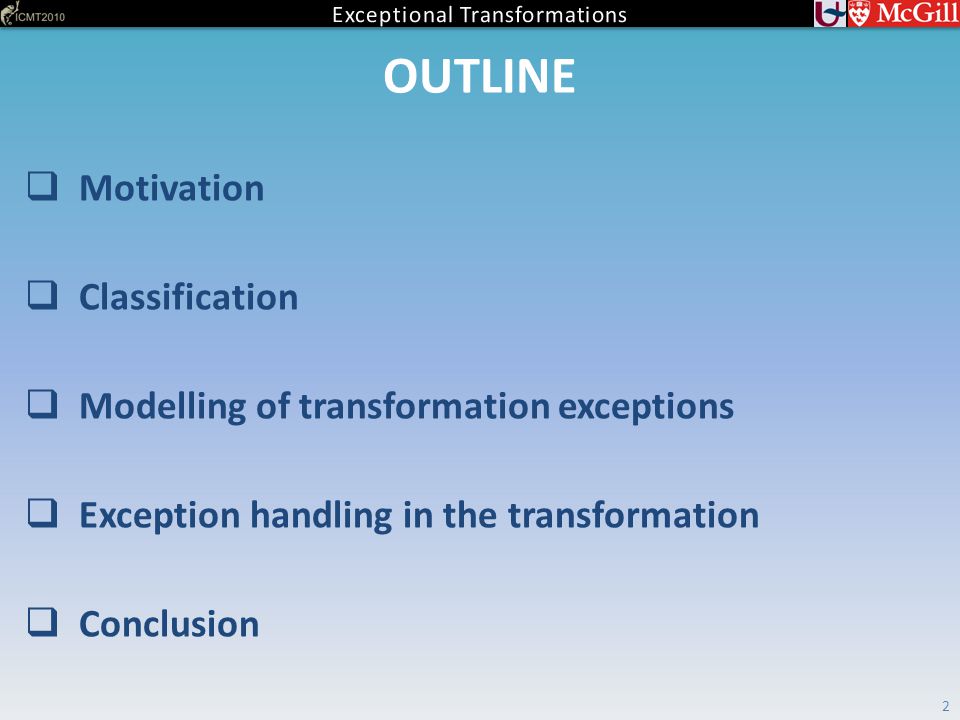 ICMT2010 Exceptional Transformations McGill

OUTLINE

❑ Motivation

❑ Classification

❑ Modelling of transformation exceptions

❑ Exception handling in the transformation

❑ Conclusion

2